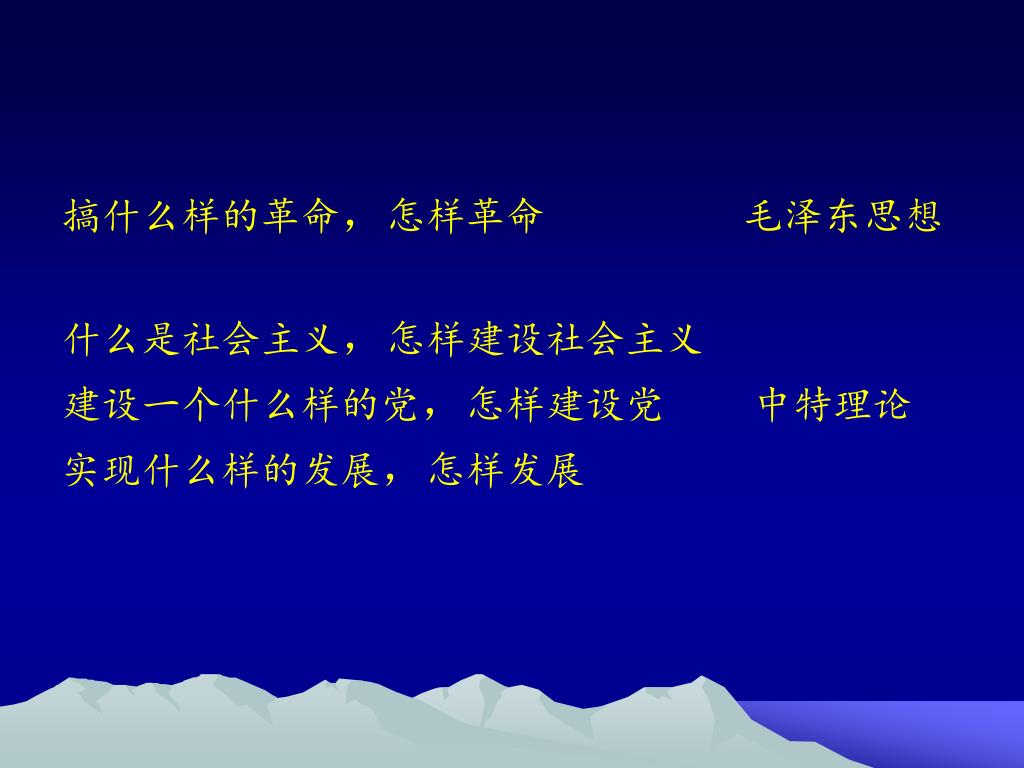 搞什么样的革命，怎样革命　　　　　毛泽东思想

什么是社会主义，怎样建设社会主义
建设一个什么样的党，怎样建设党　　　中特理论
实现什么样的发展，怎样发展